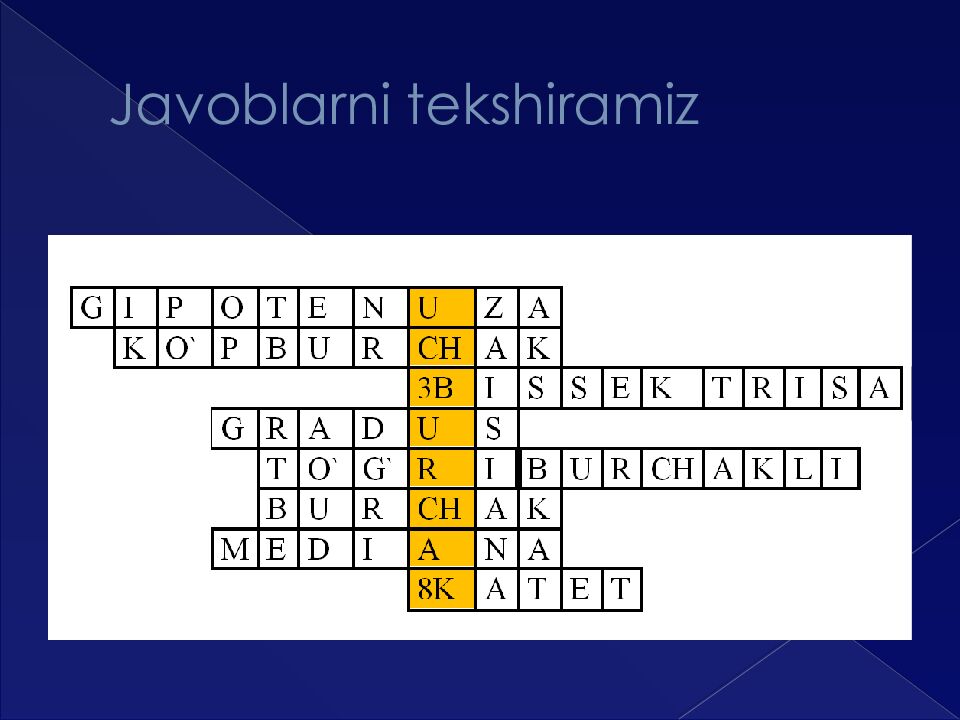 Javoblarni tekshiramiz

G I P O T E N U Z A
K O` P B U R CH A K
3B I S S E K T R I S A
G R A D U S
T O` G` R I B U R CH A K L I
B U R CH A K
M E D I A N A
8K A T E T